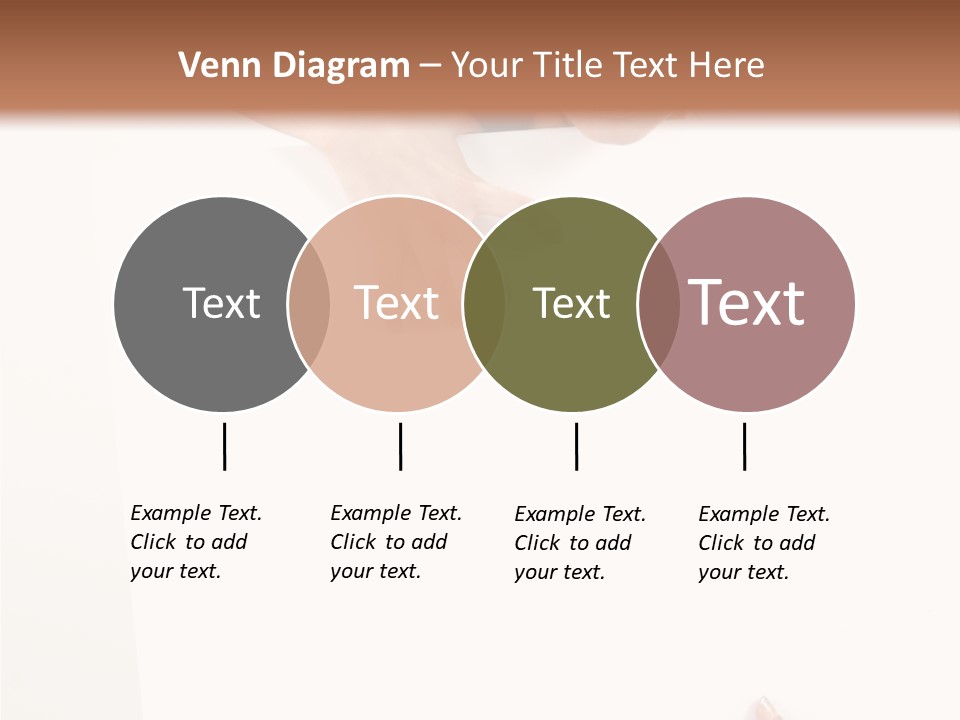 Venn Diagram – Your Title Text Here

Text

Text

Text

Text

Example Text. Click to add your text.

Example Text. Click to add your text.

Example Text. Click to add your text.

Example Text. Click to add your text.